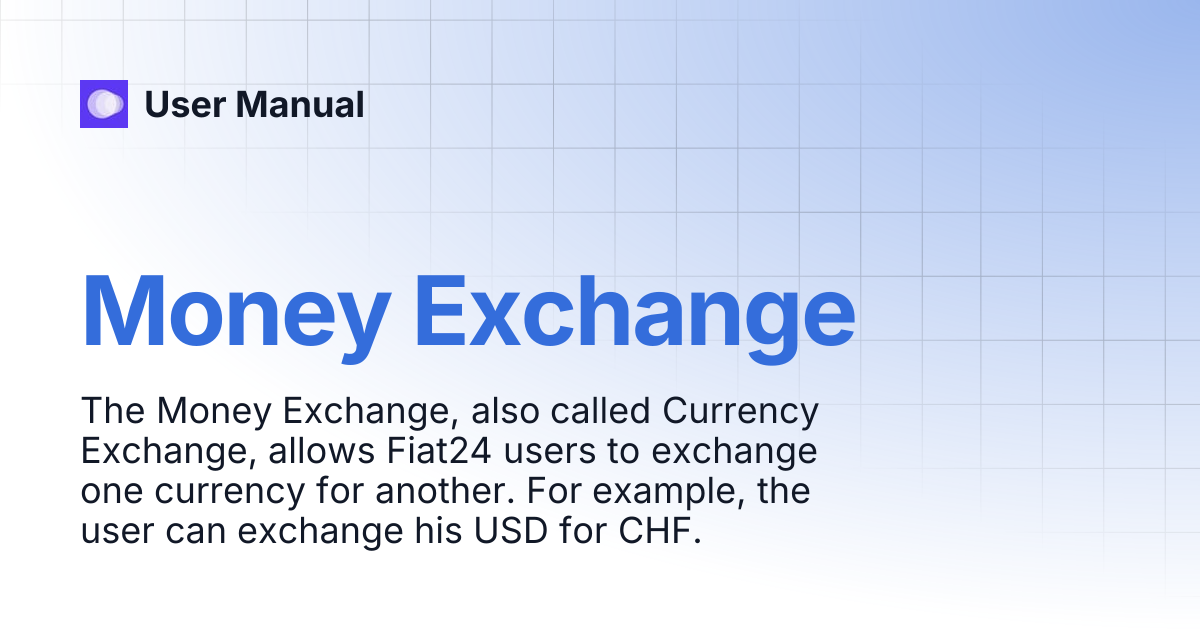 User Manual

Money Exchange

The Money Exchange, also called Currency Exchange, allows Fiat24 users to exchange one currency for another. For example, the user can exchange his USD for CHF.